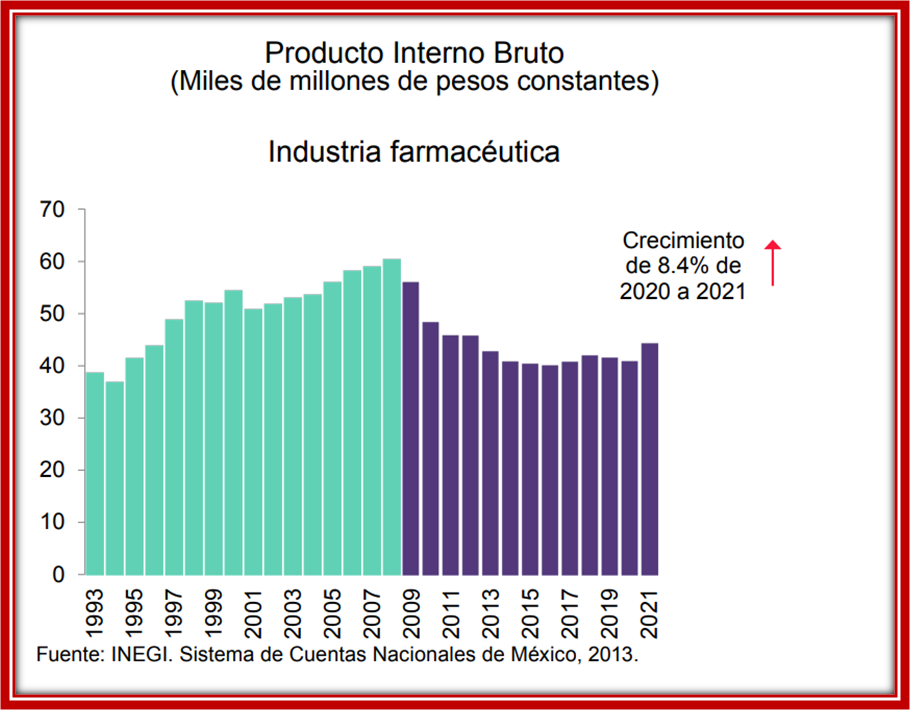 Producto Interno Bruto
(Miles de millones de pesos constantes)

Industria farmacéutica

70
60
50
40
30
20
10
0

Crecimiento de 8.4% de 2020 a 2021

1993
1995
1997
1999
2001
2003
2005
2007
2009
2011
2013
2015
2017
2019
2021

Fuente: INEGI. Sistema de Cuentas Nacionales de México, 2013.